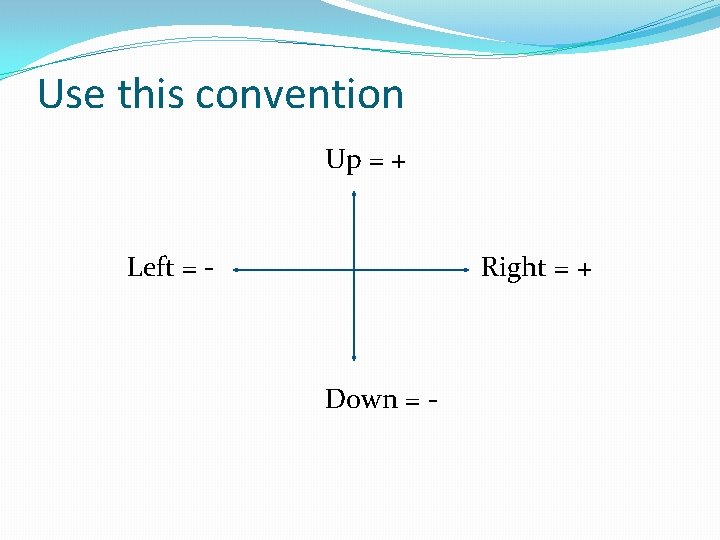 Use this convention

Up = +

Left = -

Right = +

Down = -